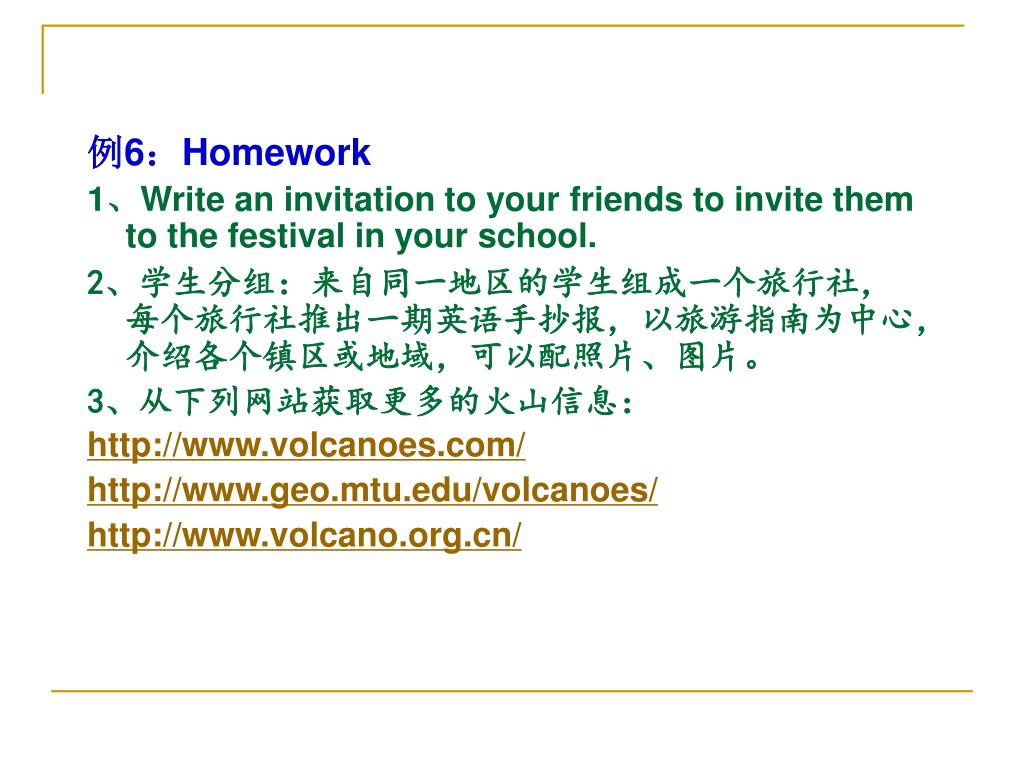 例6：Homework

1、Write an invitation to your friends to invite them to the festival in your school.

2、学生分组：来自同一地区的学生组成一个旅行社，每个旅行社推出一期英语手抄报，以旅游指南为中心，介绍各个镇区或地域，可以配照片、图片。

3、从下列网站获取更多的火山信息：

http://www.volcanoes.com/

http://www.geo.mtu.edu/volcanoes/

http://www.volcano.org.cn/